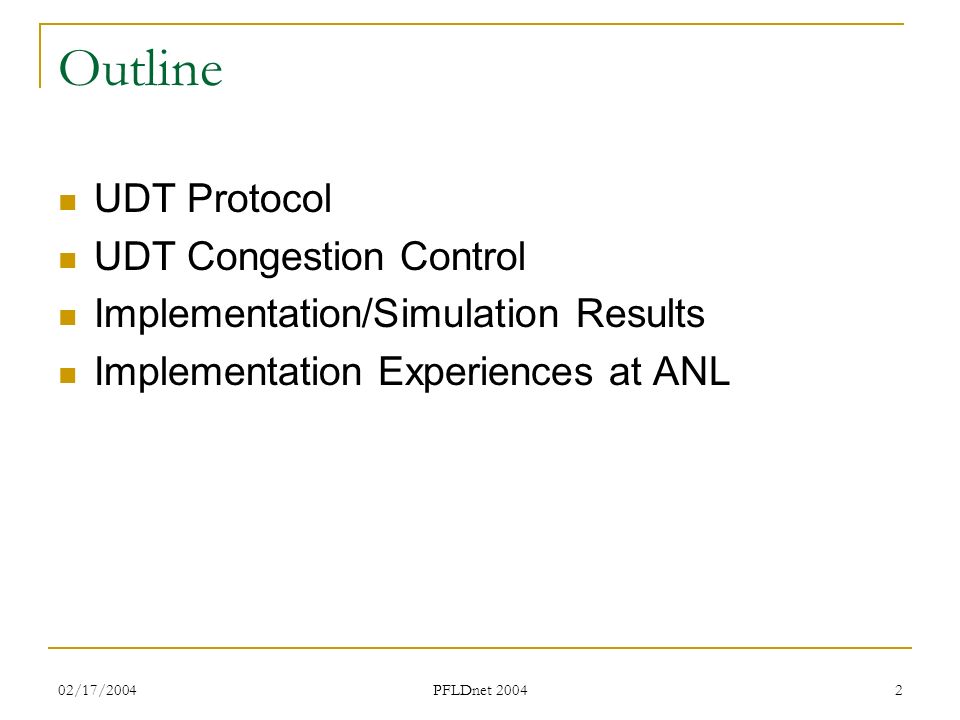 Outline

- UDT Protocol
- UDT Congestion Control
- Implementation/Simulation Results
- Implementation Experiences at ANL

02/17/2004

PFLDnet 2004

2